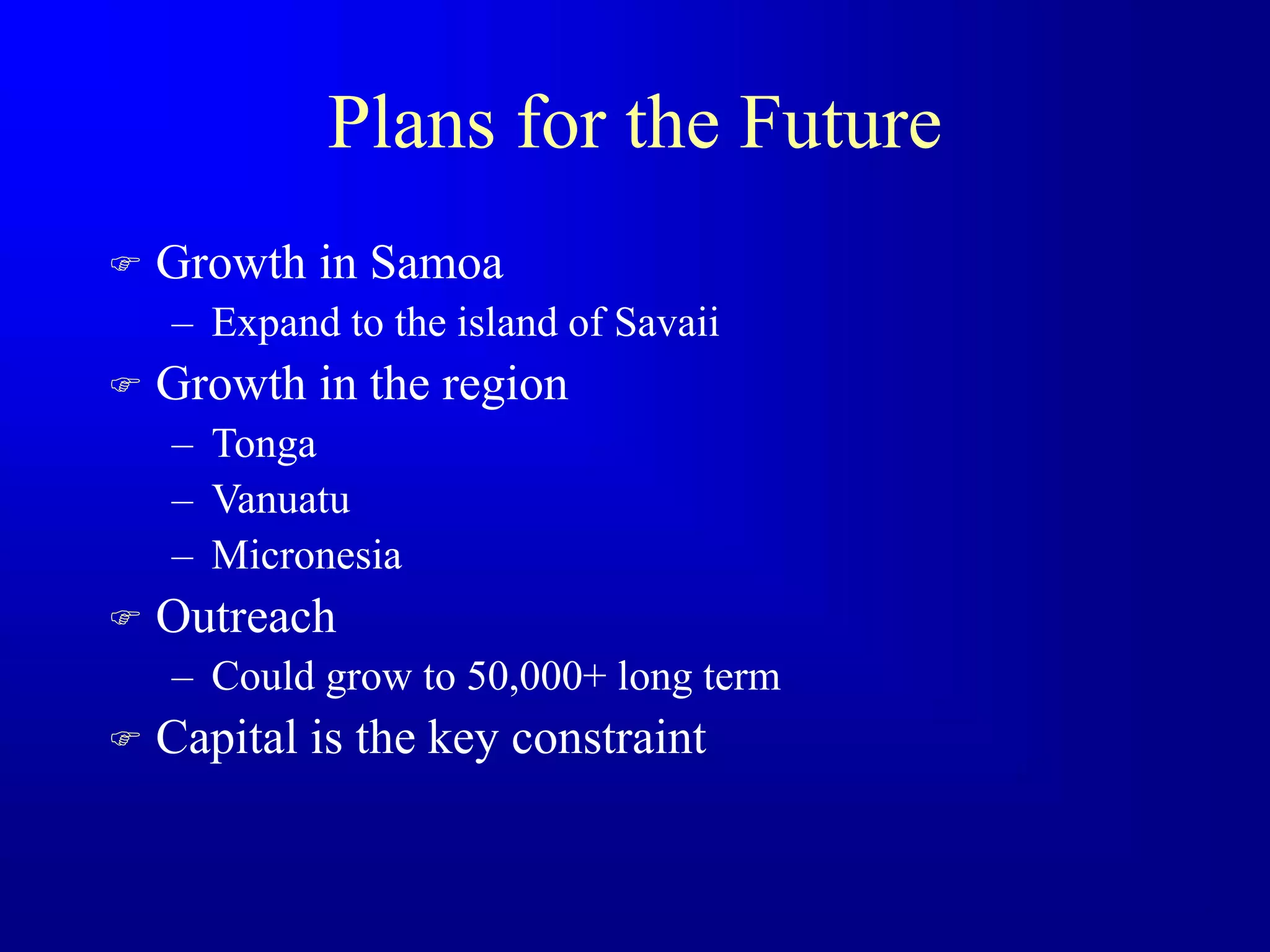 Plans for the Future

☞ Growth in Samoa
– Expand to the island of Savaii

☞ Growth in the region
– Tonga
– Vanuatu
– Micronesia

☞ Outreach
– Could grow to 50,000+ long term

☞ Capital is the key constraint